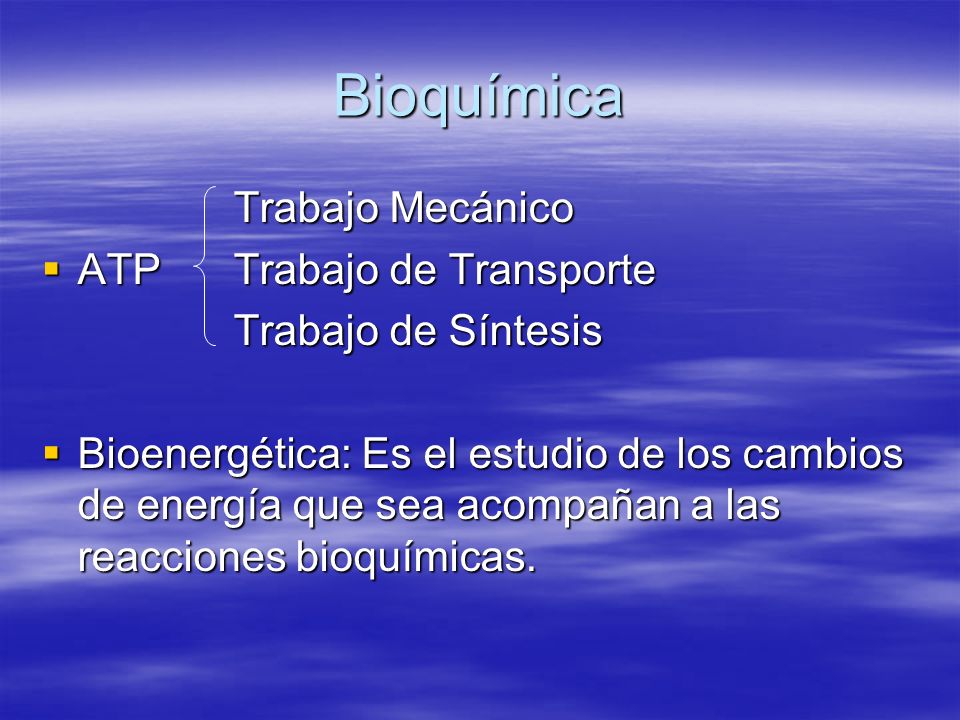 Bioquímica

Trabajo Mecánico
▪ ATP Trabajo de Transporte
Trabajo de Síntesis

▪ Bioenergética: Es el estudio de los cambios de energía que sea acompañan a las reacciones bioquímicas.